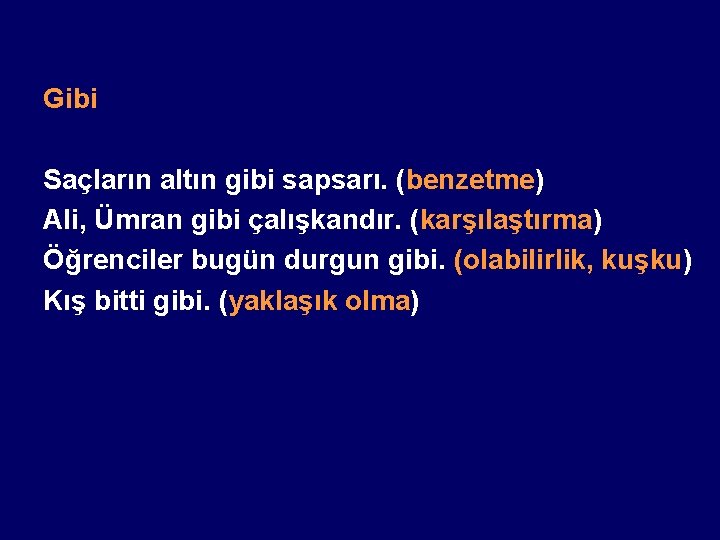 Gibi

Saçların altın gibi sapsarı. (benzetme)
Ali, Ümran gibi çalışkandır. (karşılaştırma)
Öğrenciler bugün durgun gibi. (olabilirlik, kuşku)
Kış bitti gibi. (yaklaşık olma)